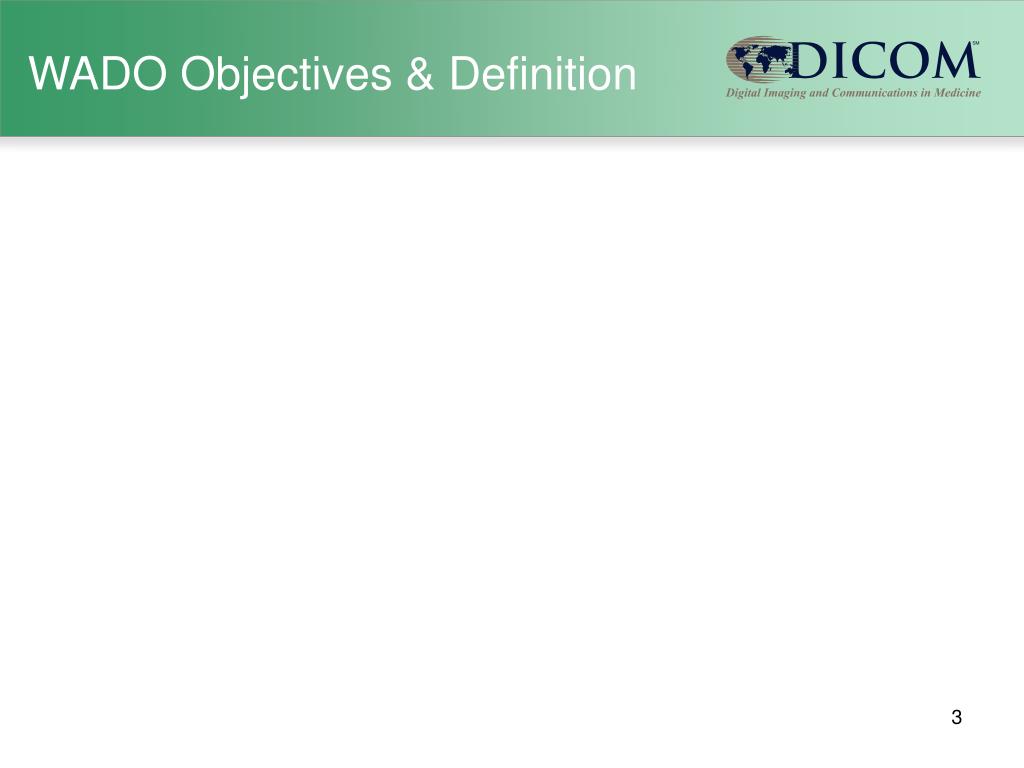 WADO Objectives & Definition

DICOM℠
Digital Imaging and Communications in Medicine

3